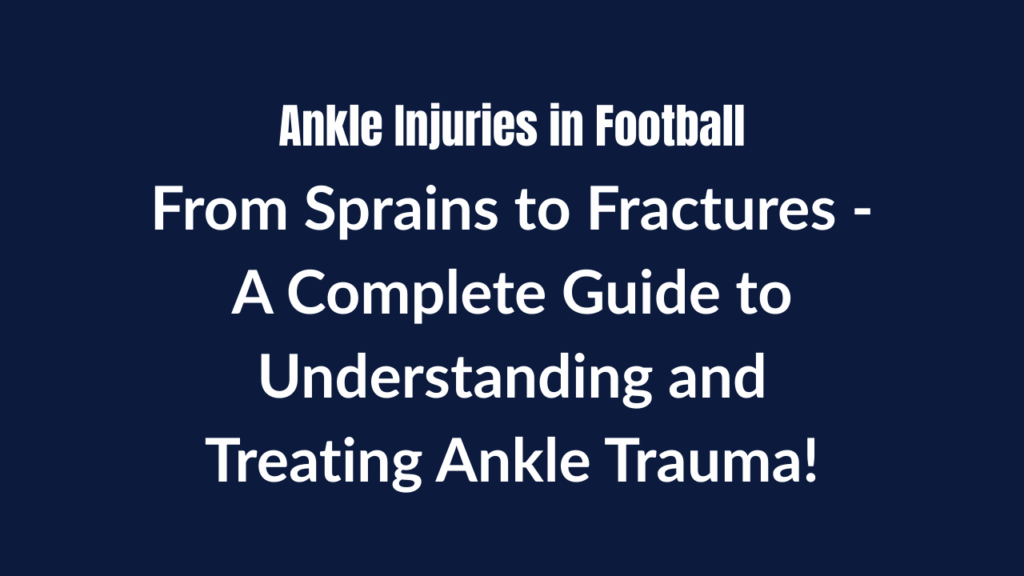 Ankle Injuries in Football

From Sprains to Fractures - A Complete Guide to Understanding and Treating Ankle Trauma!